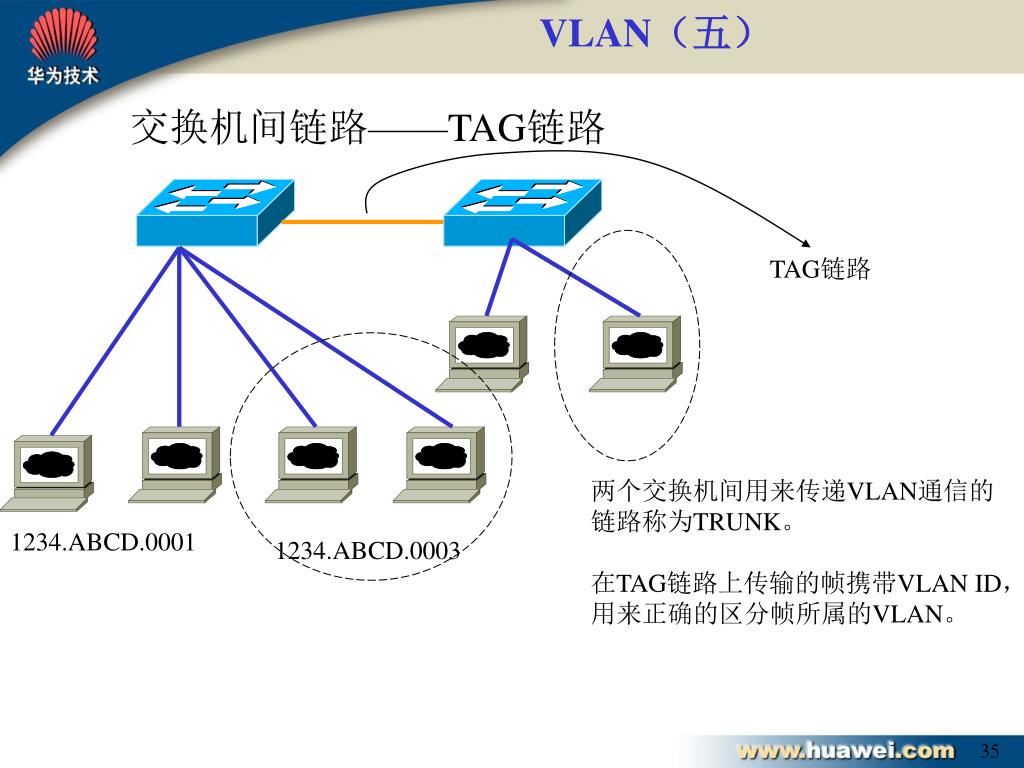 华为技术

VLAN（五）

交换机间链路——TAG链路

TAG链路

1234.ABCD.0001

1234.ABCD.0003

两个交换机间用来传递VLAN通信的链路称为TRUNK。

在TAG链路上传输的帧携带VLAN ID，用来正确的区分帧所属的VLAN。

www.huawei.com

35